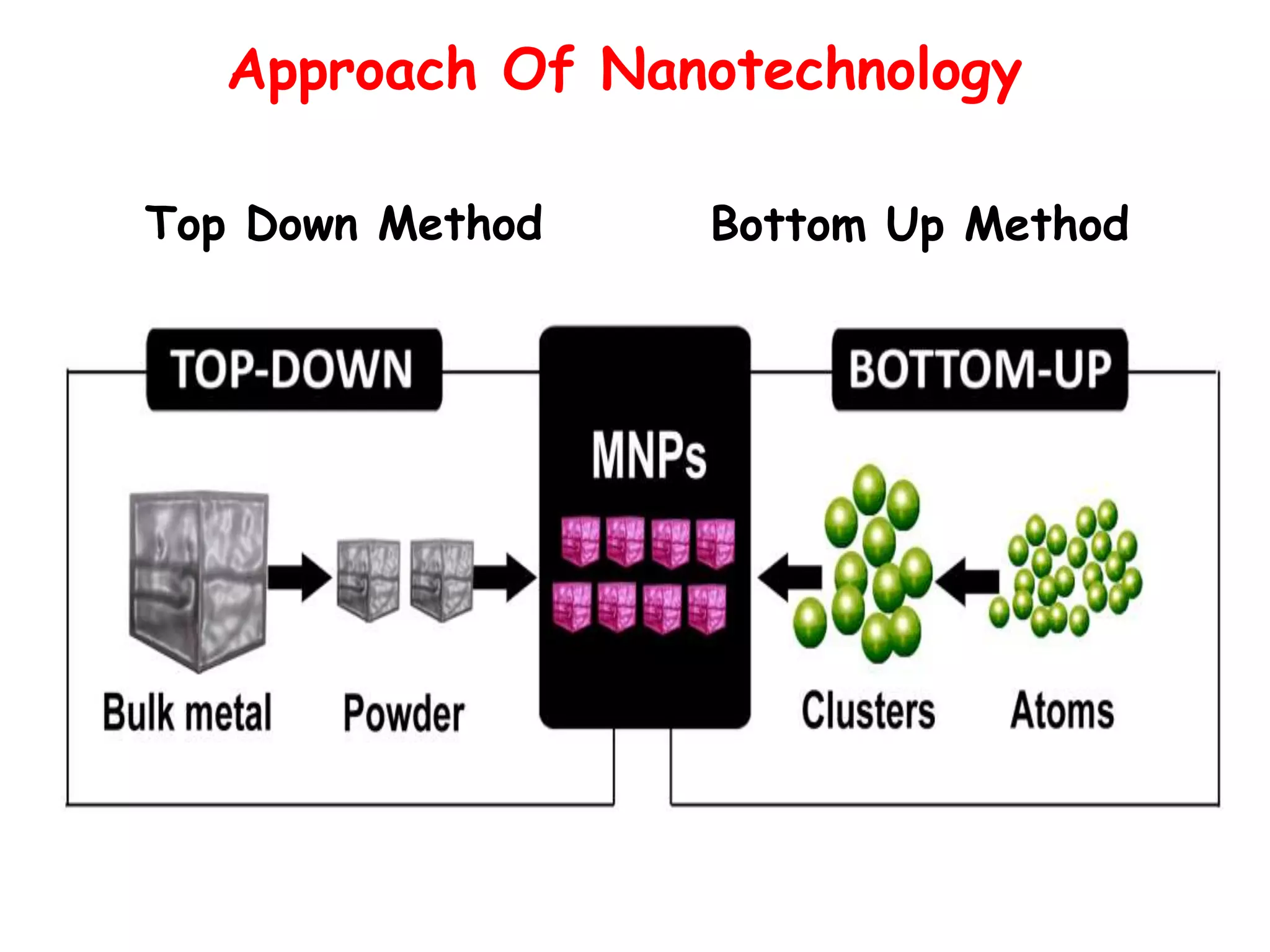 Approach Of Nanotechnology

Top Down Method

Bottom Up Method

TOP-DOWN

MNPs

BOTTOM-UP

Bulk metal

Powder

Clusters

Atoms